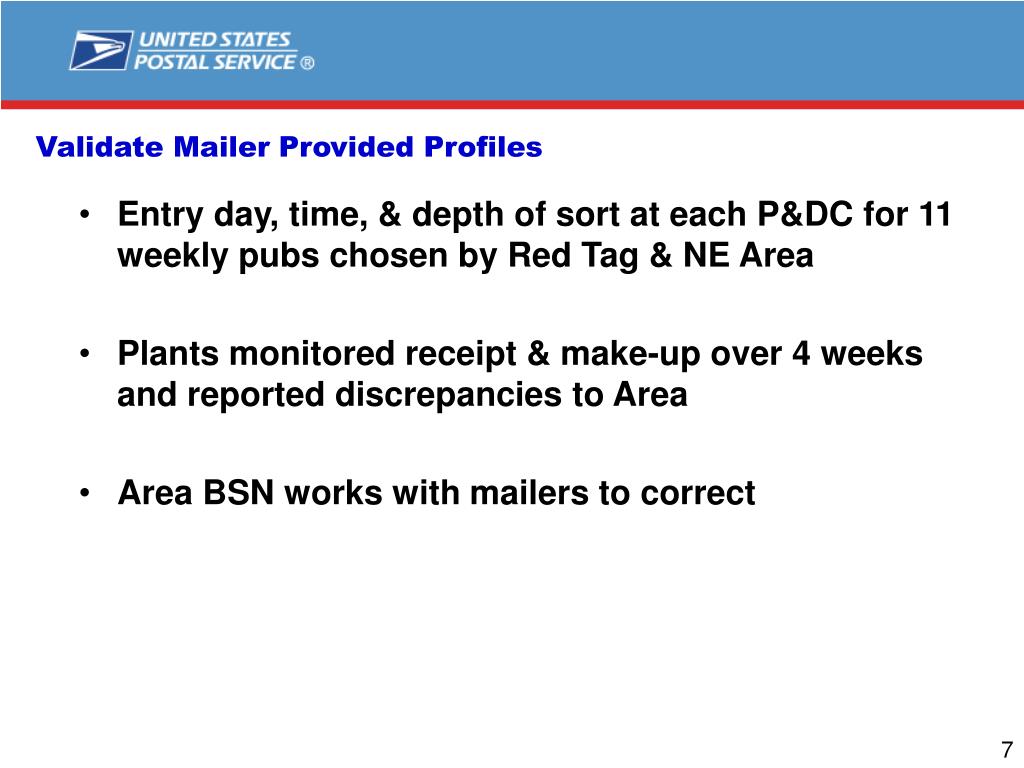 UNITED STATES
POSTAL SERVICE ®

Validate Mailer Provided Profiles

• Entry day, time, & depth of sort at each P&DC for 11 weekly pubs chosen by Red Tag & NE Area

• Plants monitored receipt & make-up over 4 weeks and reported discrepancies to Area

• Area BSN works with mailers to correct

7